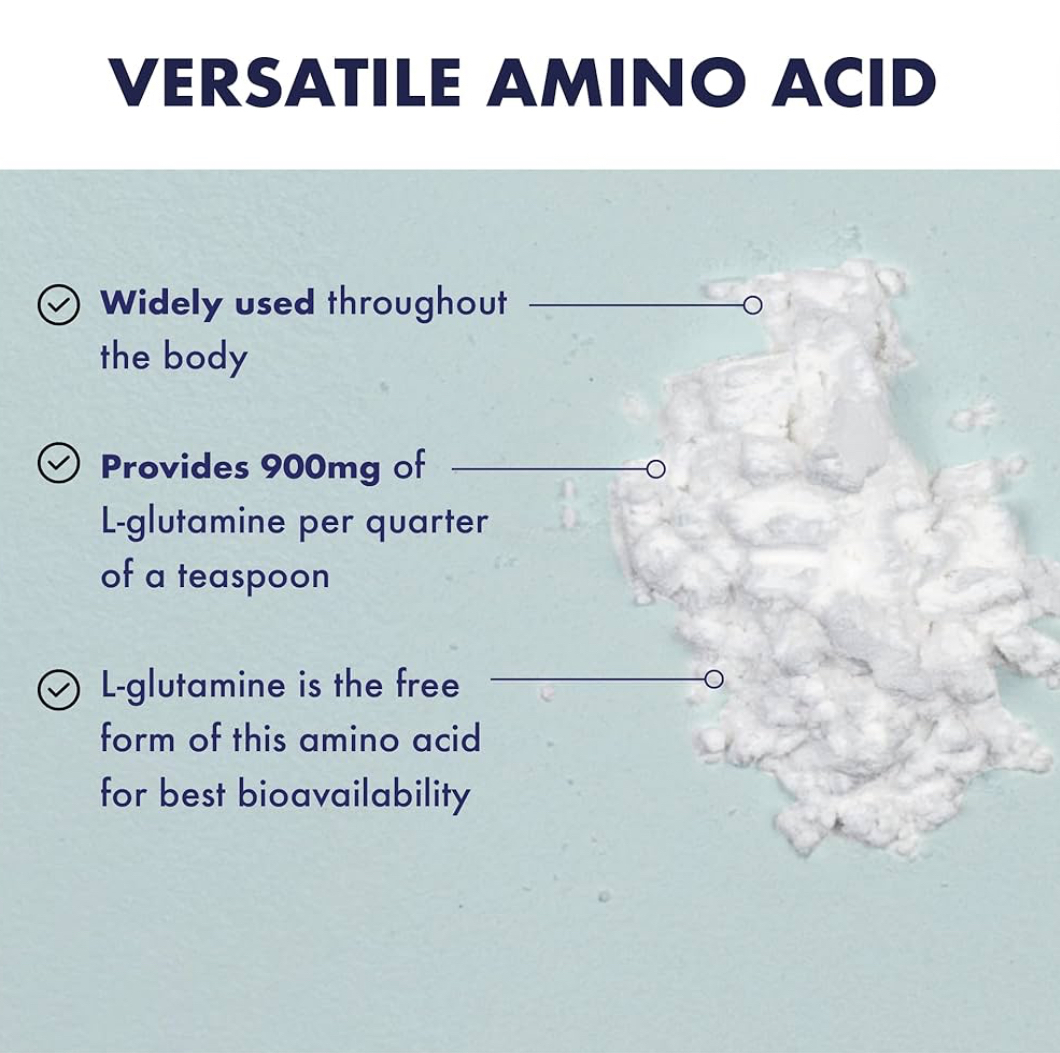 VERSATILE AMINO ACID

Widely used throughout the body

Provides 900mg of L-glutamine per quarter of a teaspoon

L-glutamine is the free form of this amino acid for best bioavailability